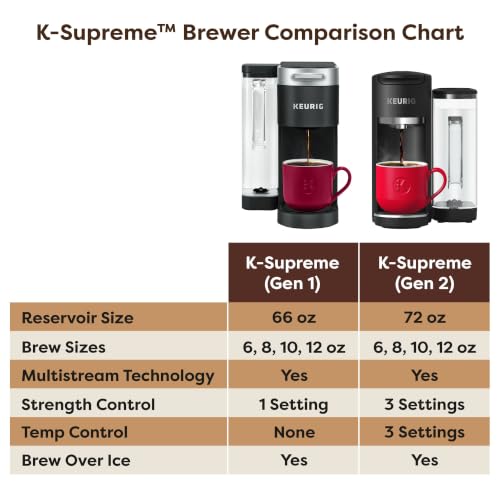 K-Supreme™ Brewer Comparison Chart

KEURIG

KEURIG

| | K-Supreme (Gen 1) | K-Supreme (Gen 2) |
|---|---|---|
| Reservoir Size | 66 oz | 72 oz |
| Brew Sizes | 6, 8, 10, 12 oz | 6, 8, 10, 12 oz |
| Multistream Technology | Yes | Yes |
| Strength Control | 1 Setting | 3 Settings |
| Temp Control | None | 3 Settings |
| Brew Over Ice | Yes | Yes |